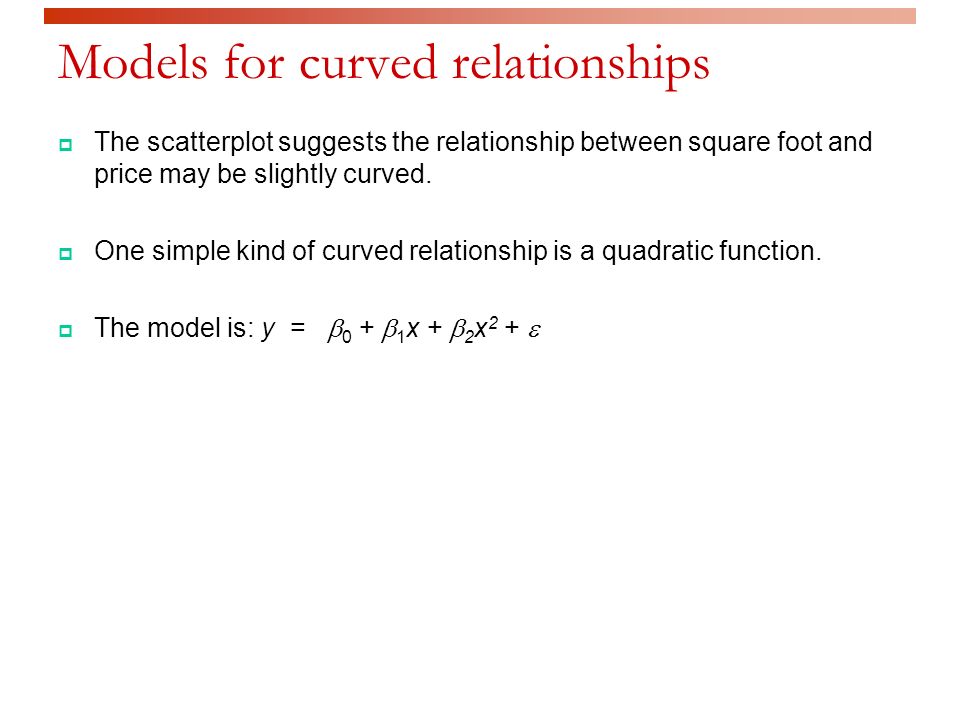 Models for curved relationships

The scatterplot suggests the relationship between square foot and price may be slightly curved.

One simple kind of curved relationship is a quadratic function.

The model is: $y = \beta_0 + \beta_1 x + \beta_2 x^2 + \varepsilon$